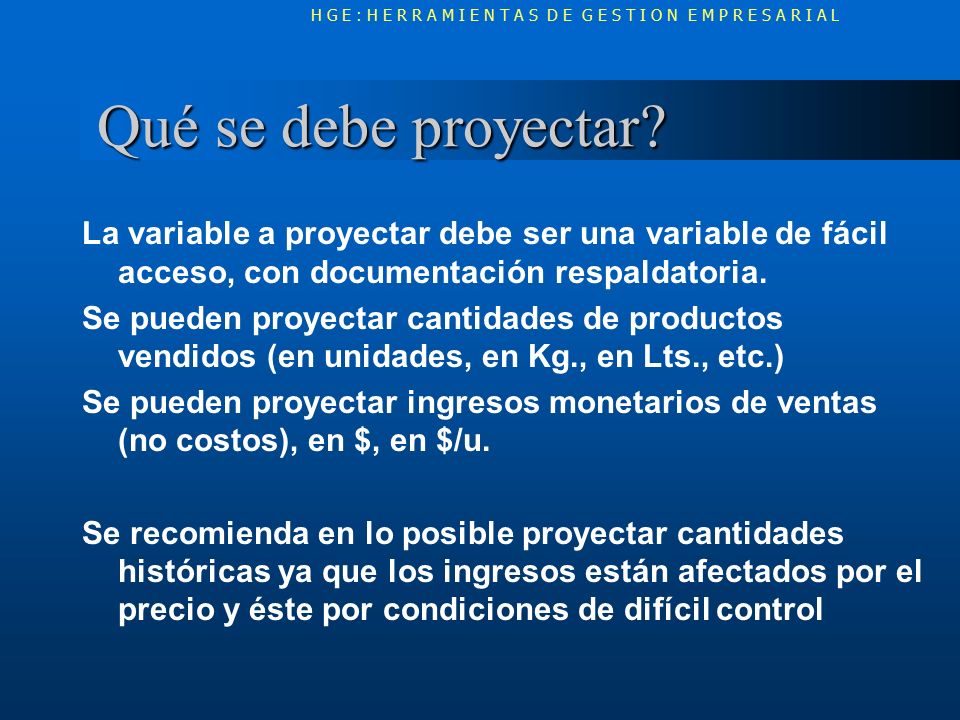 HGE: HERRAMIENTAS DE GESTION EMPRESARIAL

Qué se debe proyectar?

La variable a proyectar debe ser una variable de fácil acceso, con documentación respaldatoria.

Se pueden proyectar cantidades de productos vendidos (en unidades, en Kg., en Lts., etc.)

Se pueden proyectar ingresos monetarios de ventas (no costos), en \$, en \$/u.

Se recomienda en lo posible proyectar cantidades históricas ya que los ingresos están afectados por el precio y éste por condiciones de difícil control